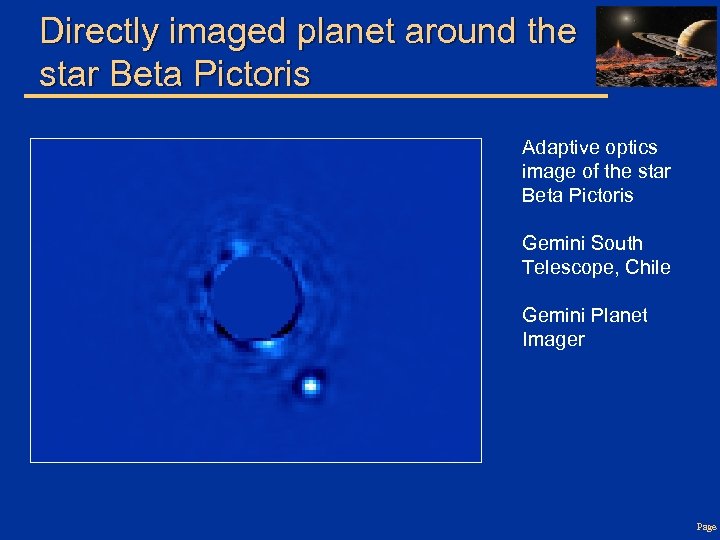 Directly imaged planet around the star Beta Pictoris

Adaptive optics image of the star Beta Pictoris

Gemini South Telescope, Chile

Gemini Planet Imager

Page